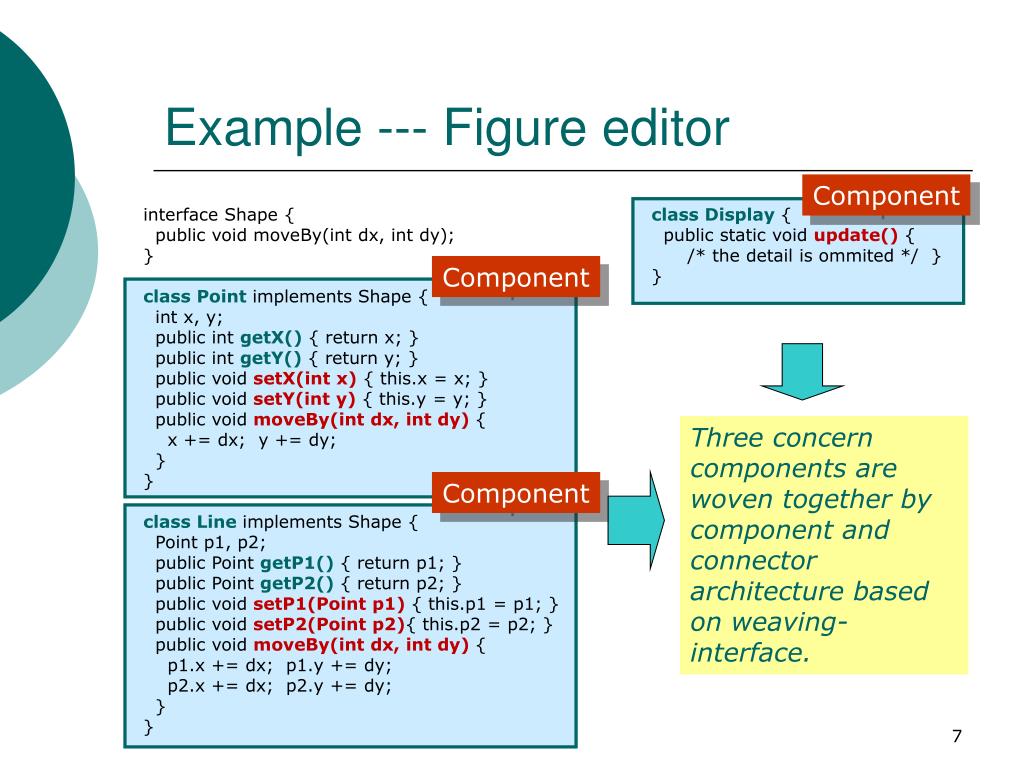 Example --- Figure editor

interface Shape {
public void moveBy(int dx, int dy);
}

Component

class Point implements Shape {
int x, y;
public int getX() { return x; }
public int getY() { return y; }
public void setX(int x) { this.x = x; }
public void setY(int y) { this.y = y; }
public void moveBy(int dx, int dy) {
x += dx; y += dy;
}
}

Component

class Line implements Shape {
Point p1, p2;
public Point getP1() { return p1; }
public Point getP2() { return p2; }
public void setP1(Point p1) { this.p1 = p1; }
public void setP2(Point p2){ this.p2 = p2; }
public void moveBy(int dx, int dy) {
p1.x += dx; p1.y += dy;
p2.x += dx; p2.y += dy;
}
}

Component

class Display {
public static void update() {
/* the detail is ommited */ }
}

Three concern components are woven together by component and connector architecture based on weaving-interface.

7